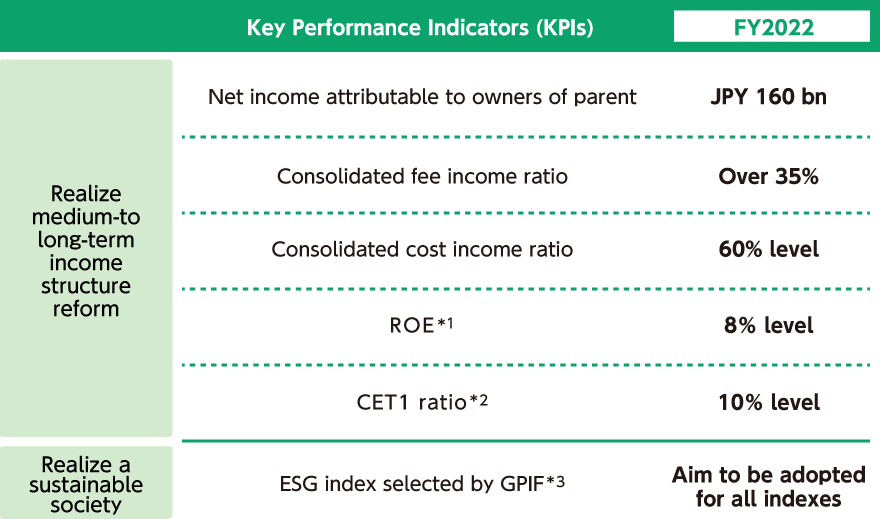 | | Key Performance Indicators (KPIs) | FY2022 |
|---|---|---|
| Realize medium-to long-term income structure reform | Net income attributable to owners of parent | JPY 160 bn |
| | Consolidated fee income ratio | Over 35% |
| | Consolidated cost income ratio | 60% level |
| | ROE*1 | 8% level |
| | CET1 ratio*2 | 10% level |
| Realize a sustainable society | ESG index selected by GPIF*3 | Aim to be adopted for all indexes |